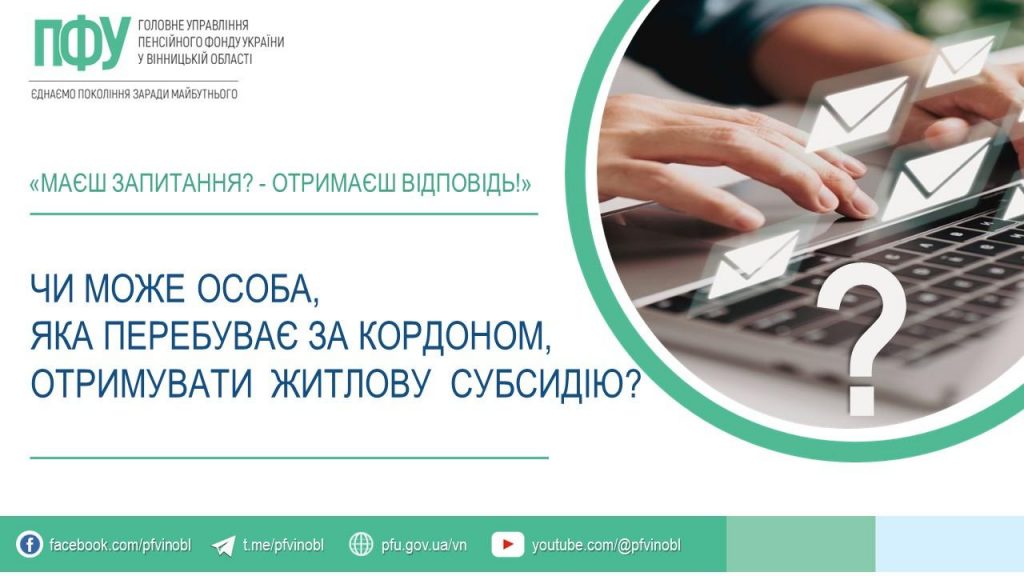 ПФУ ГОЛОВНЕ УПРАВЛІННЯ ПЕНСІЙНОГО ФОНДУ УКРАЇНИ У ВІННИЦЬКІЙ ОБЛАСТІ

ЄДНАЄМО ПОКОЛІННЯ ЗАРАДИ МАЙБУТНЬОГО

«МАЄШ ЗАПИТАННЯ? - ОТРИМАЄШ ВІДПОВІДЬ!»

ЧИ МОЖЕ ОСОБА, ЯКА ПЕРЕБУВАЄ ЗА КОРДОНОМ, ОТРИМУВАТИ ЖИТЛОВУ СУБСИДІЮ?

?

facebook.com/pfvinobl t.me/pfvinobl pfu.gov.ua/vn youtube.com/@pfvinobl